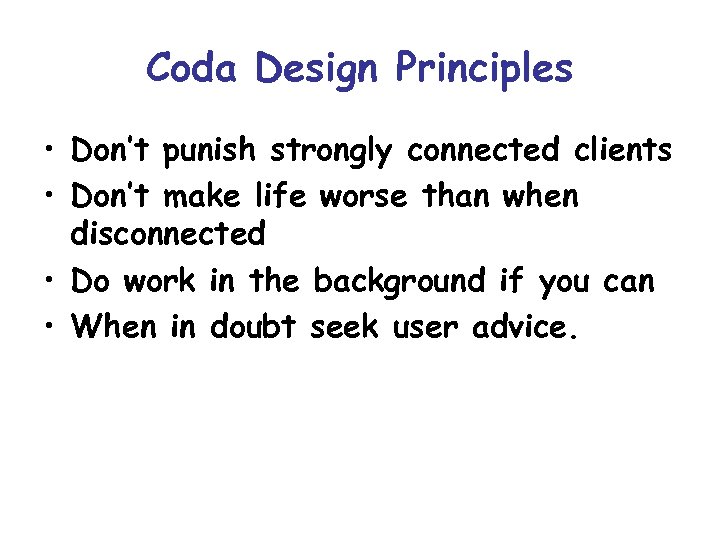 Coda Design Principles

• Don't punish strongly connected clients
• Don't make life worse than when disconnected
• Do work in the background if you can
• When in doubt seek user advice.